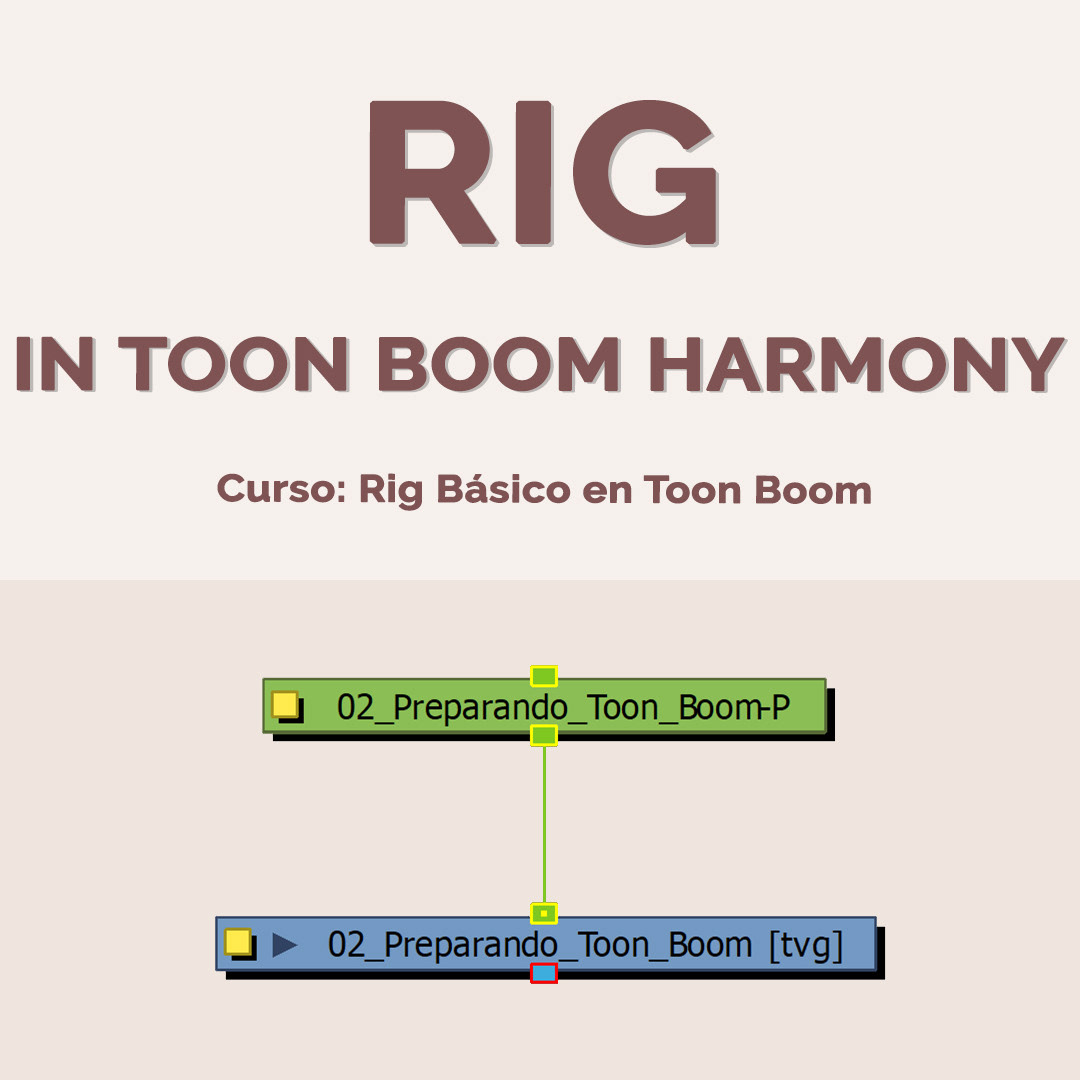 RIG

IN TOON BOOM HARMONY

Curso: Rig Básico en Toon Boom

02_Preparando_Toon_Boom-P

02_Preparando_Toon_Boom [tvg]